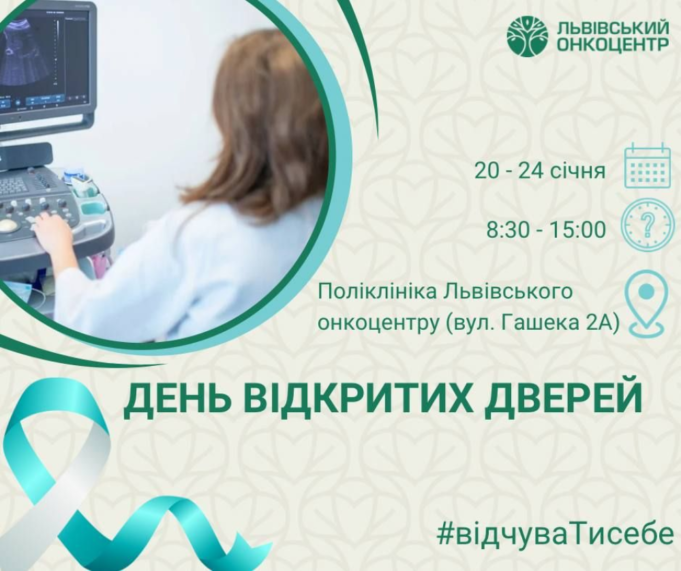 ЛЬВІВСЬКИЙ ОНКОЦЕНТР

20 - 24 січня

8:30 - 15:00

Поліклініка Львівського онкоцентру (вул. Гашека 2А)

ДЕНЬ ВІДКРИТИХ ДВЕРЕЙ

#відчуваТисебе